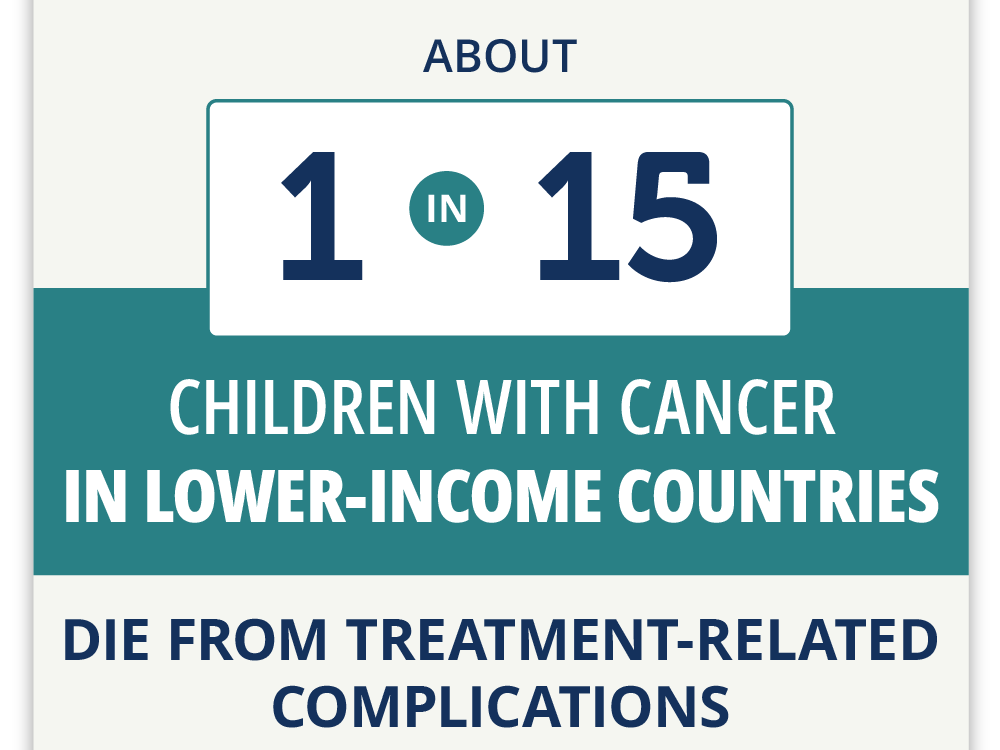 ABOUT

1 IN 15

CHILDREN WITH CANCER
IN LOWER-INCOME COUNTRIES

DIE FROM TREATMENT-RELATED COMPLICATIONS